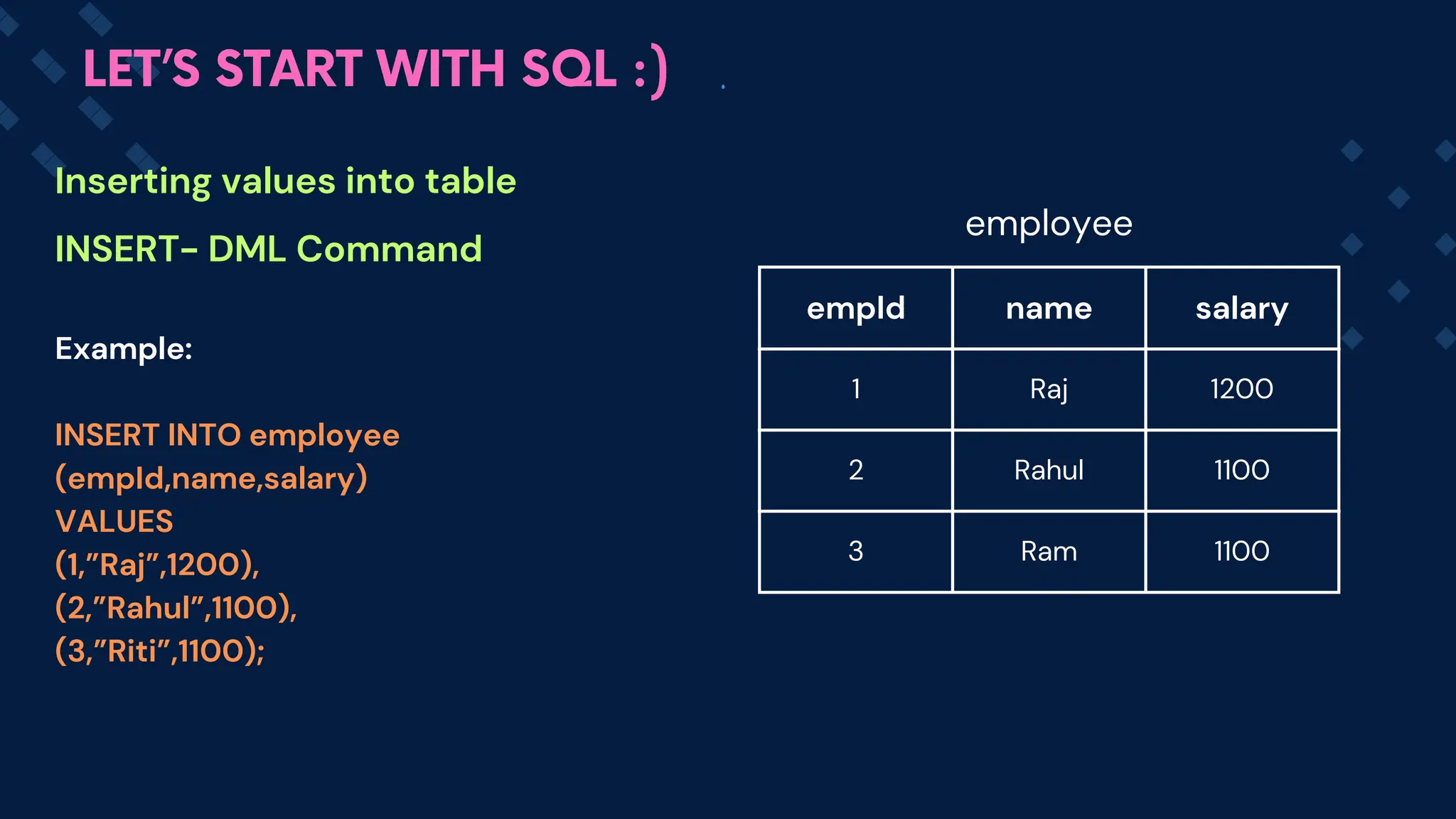 LET'S START WITH SQL :)

Inserting values into table

INSERT- DML Command

Example:

INSERT INTO employee
(empId,name,salary)
VALUES
(1,"Raj",1200),
(2,"Rahul",1100),
(3,"Riti",1100);

employee

| empId | name | salary |
|---|---|---|
| 1 | Raj | 1200 |
| 2 | Rahul | 1100 |
| 3 | Ram | 1100 |